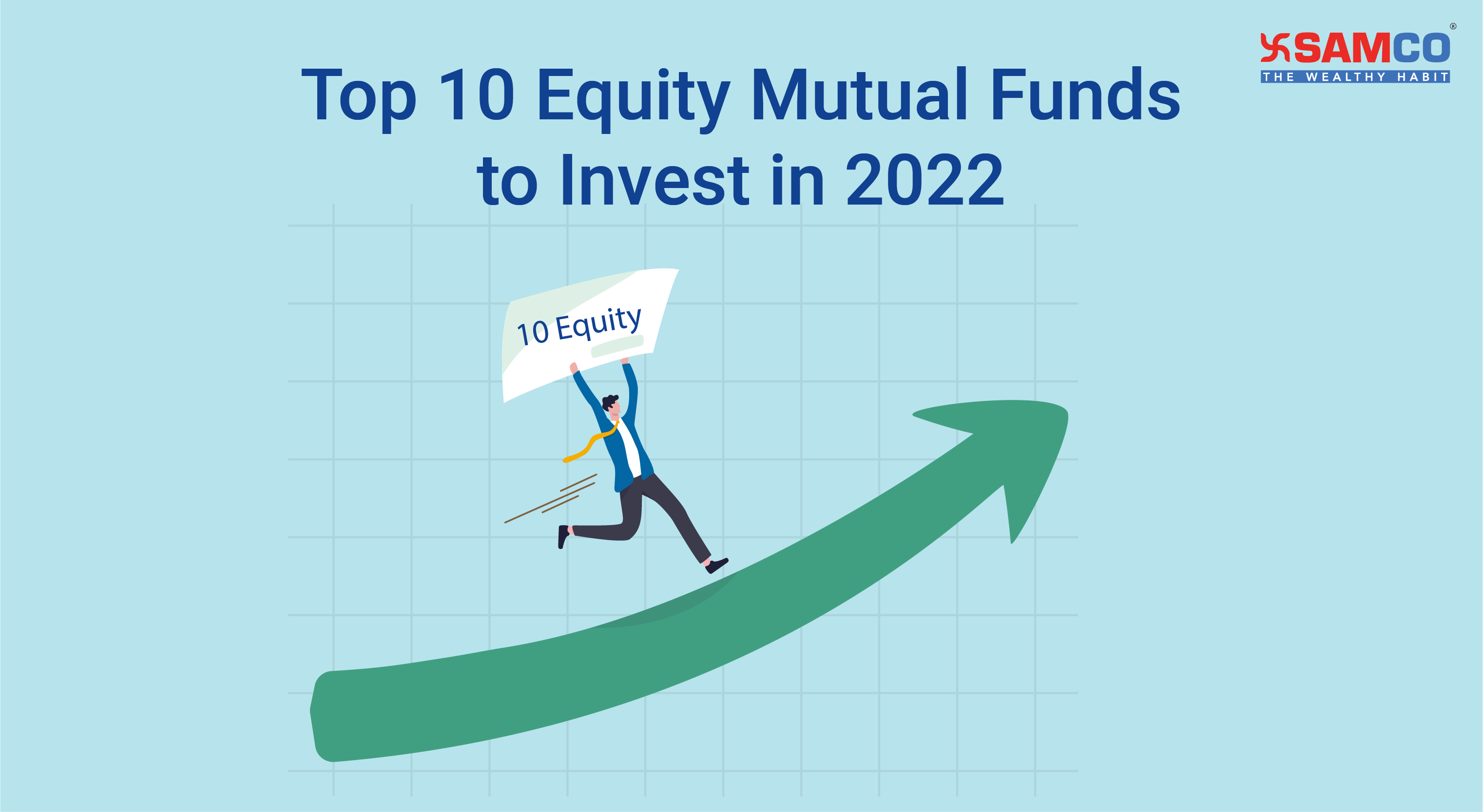 SAMCO®
THE WEALTHY HABIT

Top 10 Equity Mutual Funds to Invest in 2022

10 Equity